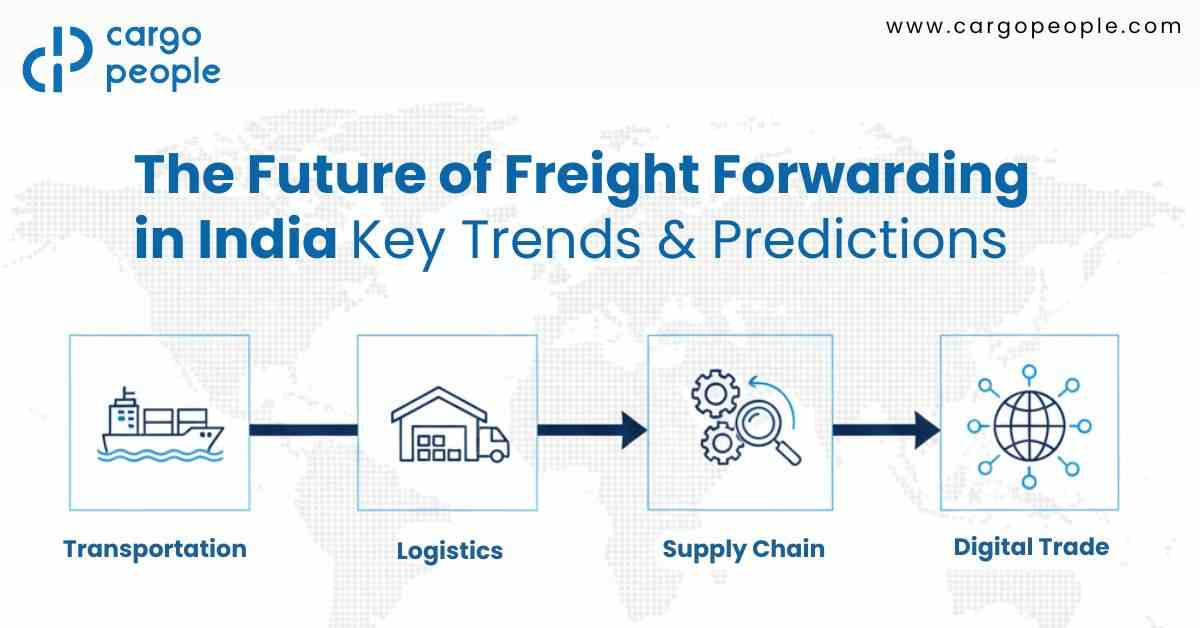 cargo people

www.cargopeople.com

The Future of Freight Forwarding in India Key Trends & Predictions

Transportation

Logistics

Supply Chain

Digital Trade